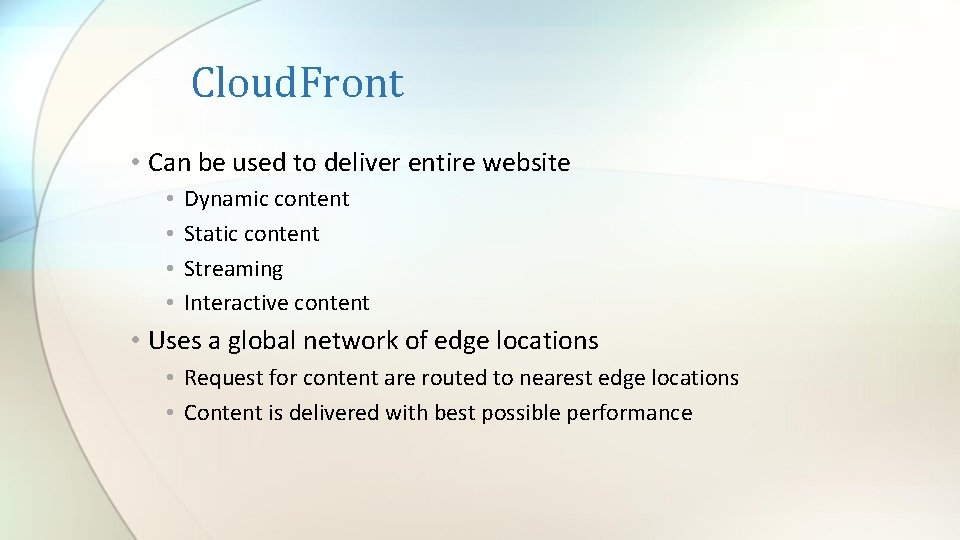 CloudFront

• Can be used to deliver entire website
  • Dynamic content
  • Static content
  • Streaming
  • Interactive content
• Uses a global network of edge locations
  • Request for content are routed to nearest edge locations
  • Content is delivered with best possible performance